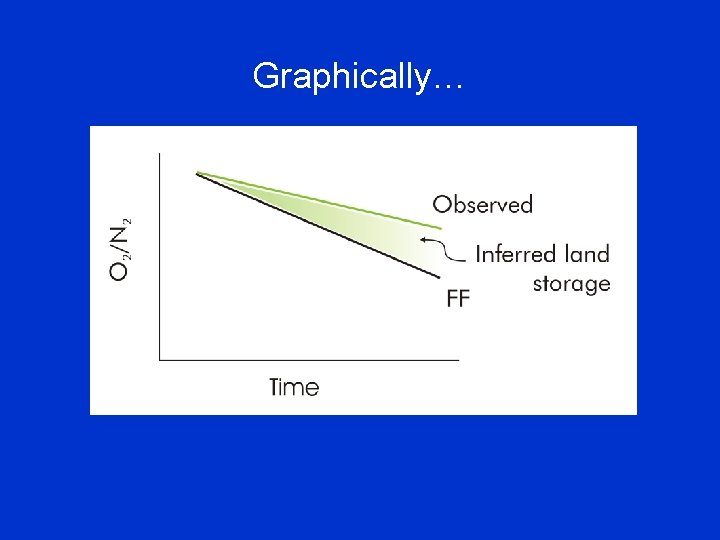 Graphically…

$O_2/N_2$

Observed

Inferred land storage

FF

Time